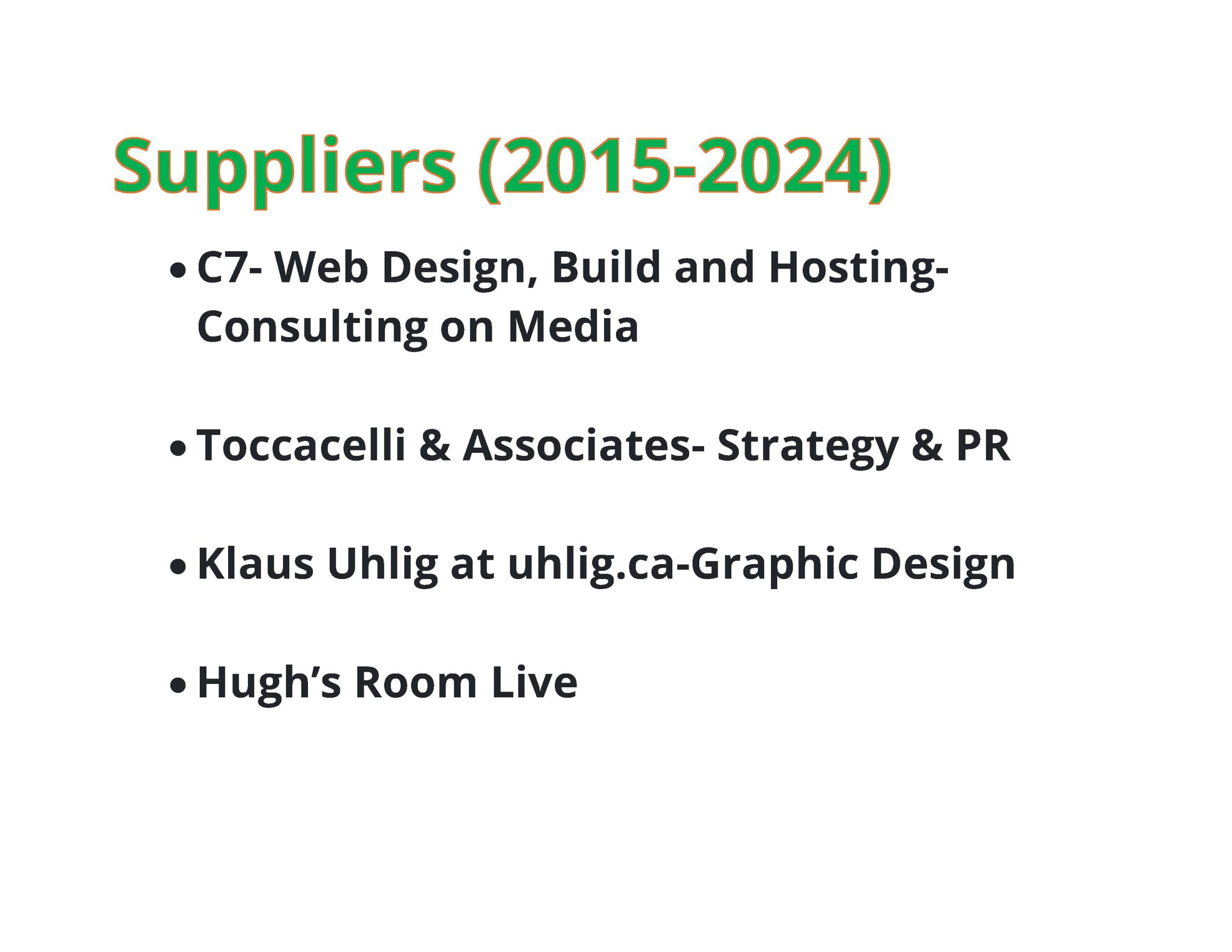 Suppliers (2015-2024)

• C7- Web Design, Build and Hosting- Consulting on Media

• Toccacelli & Associates- Strategy & PR

• Klaus Uhlig at uhlig.ca-Graphic Design

• Hugh’s Room Live